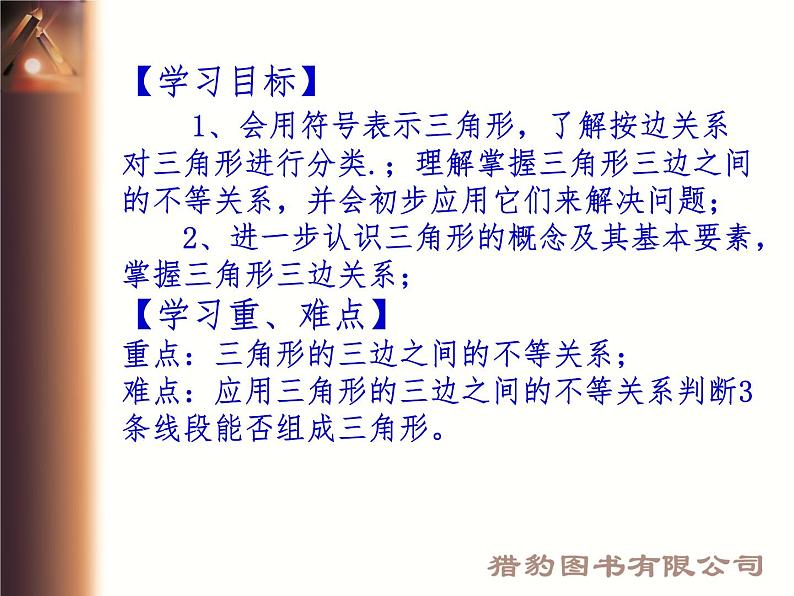 【学习目标】

1、会用符号表示三角形，了解按边关系对三角形进行分类.；理解掌握三角形三边之间的不等关系，并会初步应用它们来解决问题；

2、进一步认识三角形的概念及其基本要素，掌握三角形三边关系；

【学习重、难点】

重点：三角形的三边之间的不等关系；

难点：应用三角形的三边之间的不等关系判断3条线段能否组成三角形。

猎豹图书有限公司